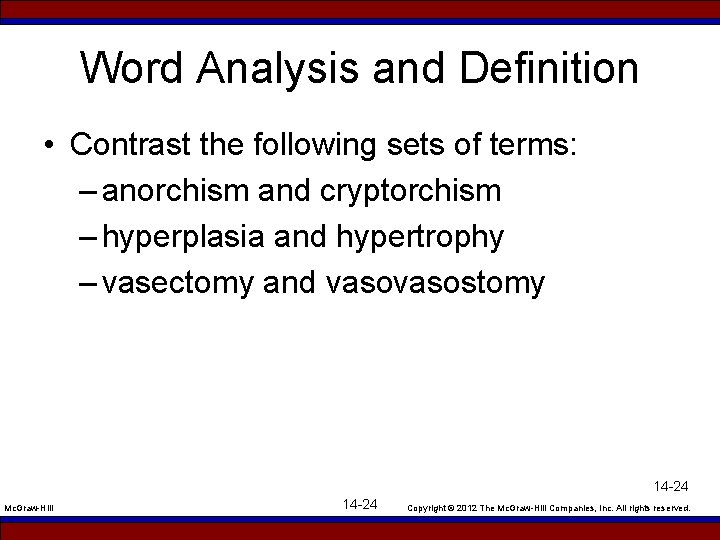 Word Analysis and Definition

• Contrast the following sets of terms:
– anorchism and cryptorchism
– hyperplasia and hypertrophy
– vasectomy and vasovasostomy

14-24

McGraw-Hill

14-24

Copyright © 2012 The McGraw-Hill Companies, Inc. All rights reserved.